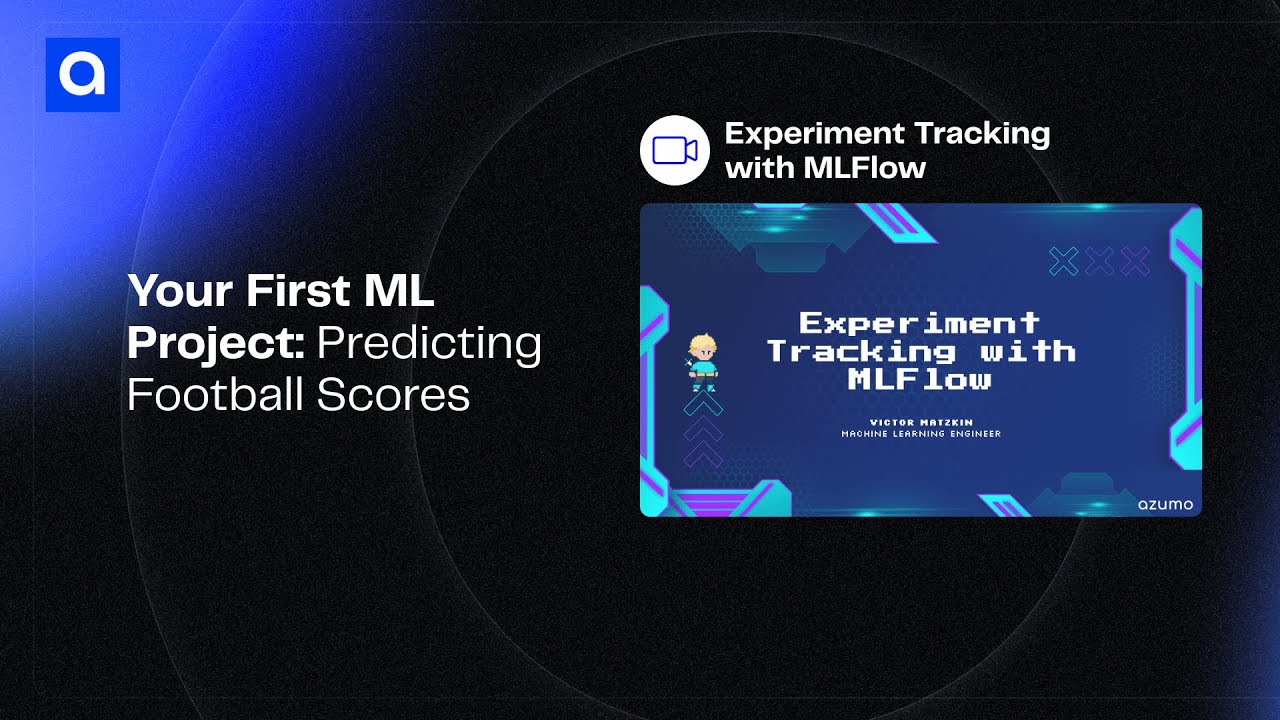 a

Your First ML Project: Predicting Football Scores

Experiment Tracking with MLFlow

Experiment Tracking with MLFlow

VICTOR MATZKIN
MACHINE LEARNING ENGINEER

azumo